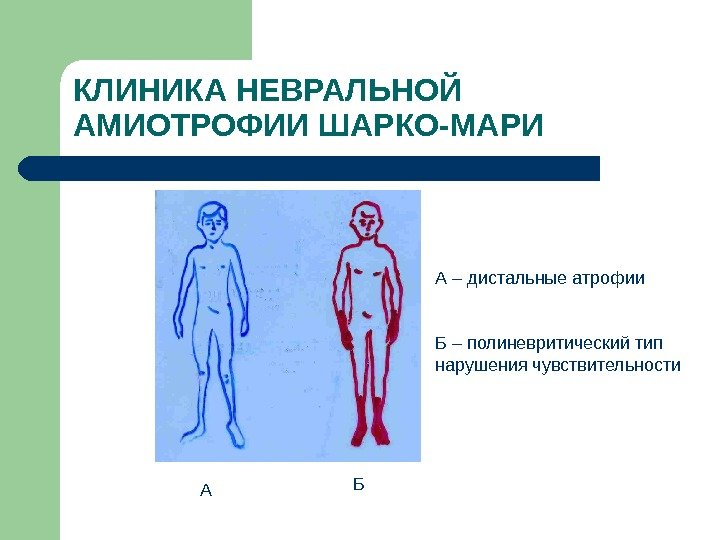 КЛИНИКА НЕВРАЛЬНОЙ АМИОТРОФИИ ШАРКО-МАРИ

А – дистальные атрофии

Б – полиневритический тип нарушения чувствительности

А

Б